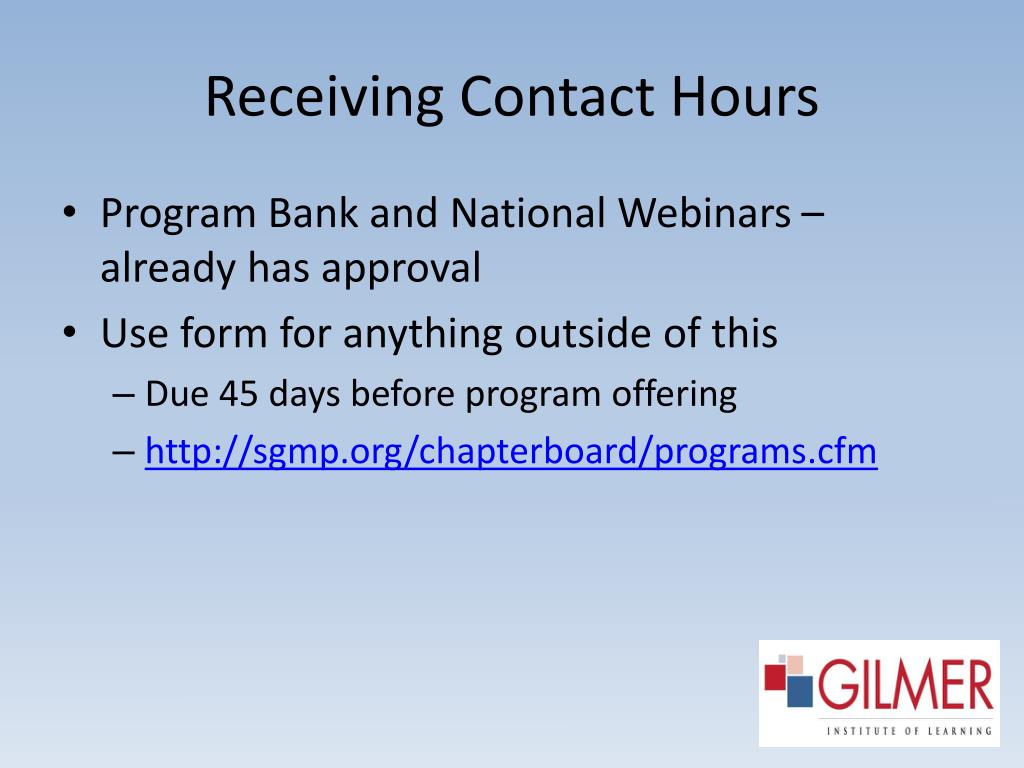 Receiving Contact Hours

• Program Bank and National Webinars – already has approval
• Use form for anything outside of this
  – Due 45 days before program offering
  – http://sgmp.org/chapterboard/programs.cfm

GILMER
INSTITUTE OF LEARNING